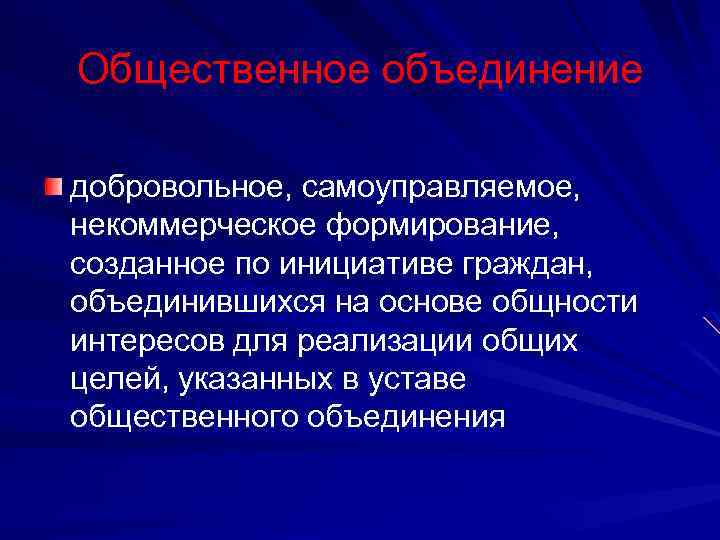 Общественное объединение

добровольное, самоуправляемое, некоммерческое формирование, созданное по инициативе граждан, объединившихся на основе общности интересов для реализации общих целей, указанных в уставе общественного объединения